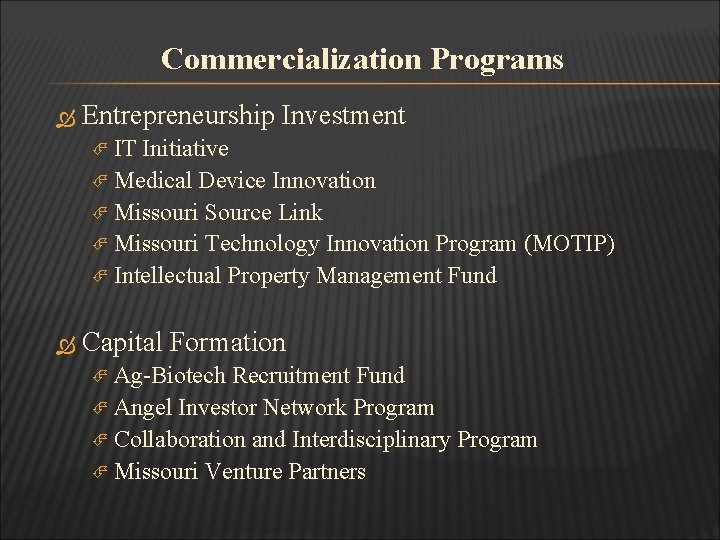 Commercialization Programs

Entrepreneurship Investment

IT Initiative

Medical Device Innovation

Missouri Source Link

Missouri Technology Innovation Program (MOTIP)

Intellectual Property Management Fund

Capital Formation

Ag-Biotech Recruitment Fund

Angel Investor Network Program

Collaboration and Interdisciplinary Program

Missouri Venture Partners